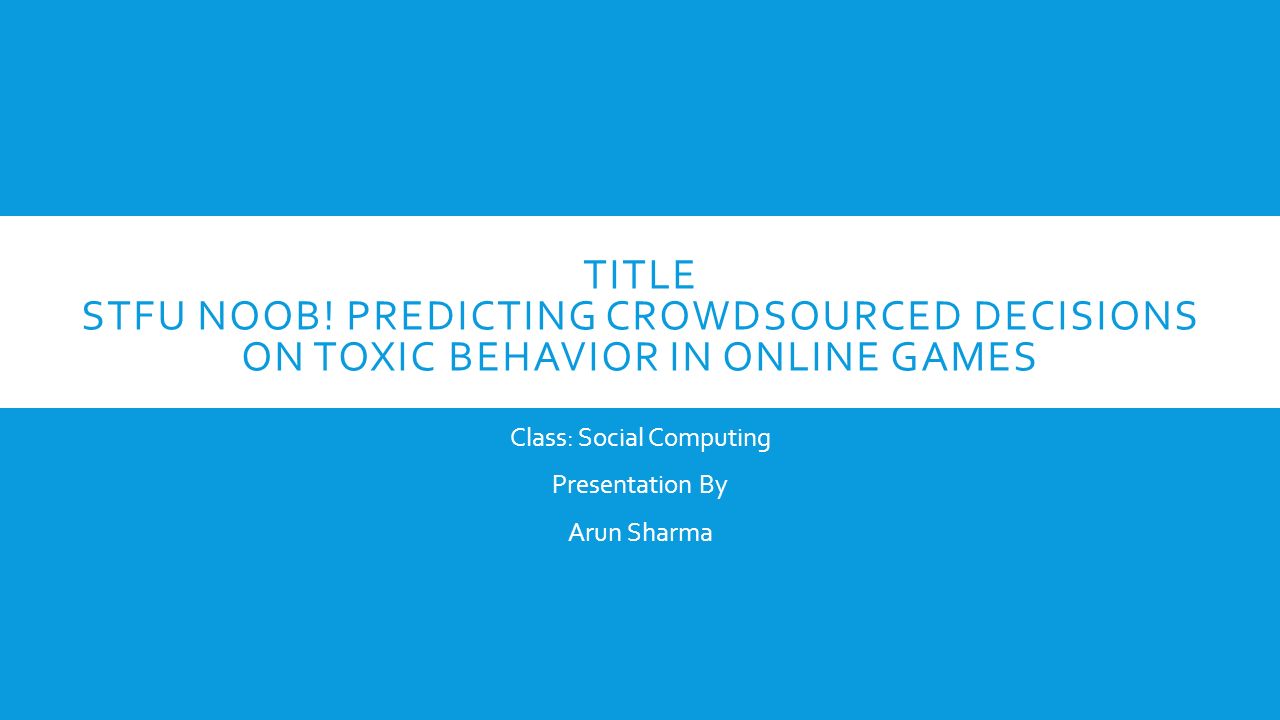 TITLE
STFU NOOB! PREDICTING CROWDSOURCED DECISIONS ON TOXIC BEHAVIOR IN ONLINE GAMES

Class: Social Computing

Presentation By

Arun Sharma